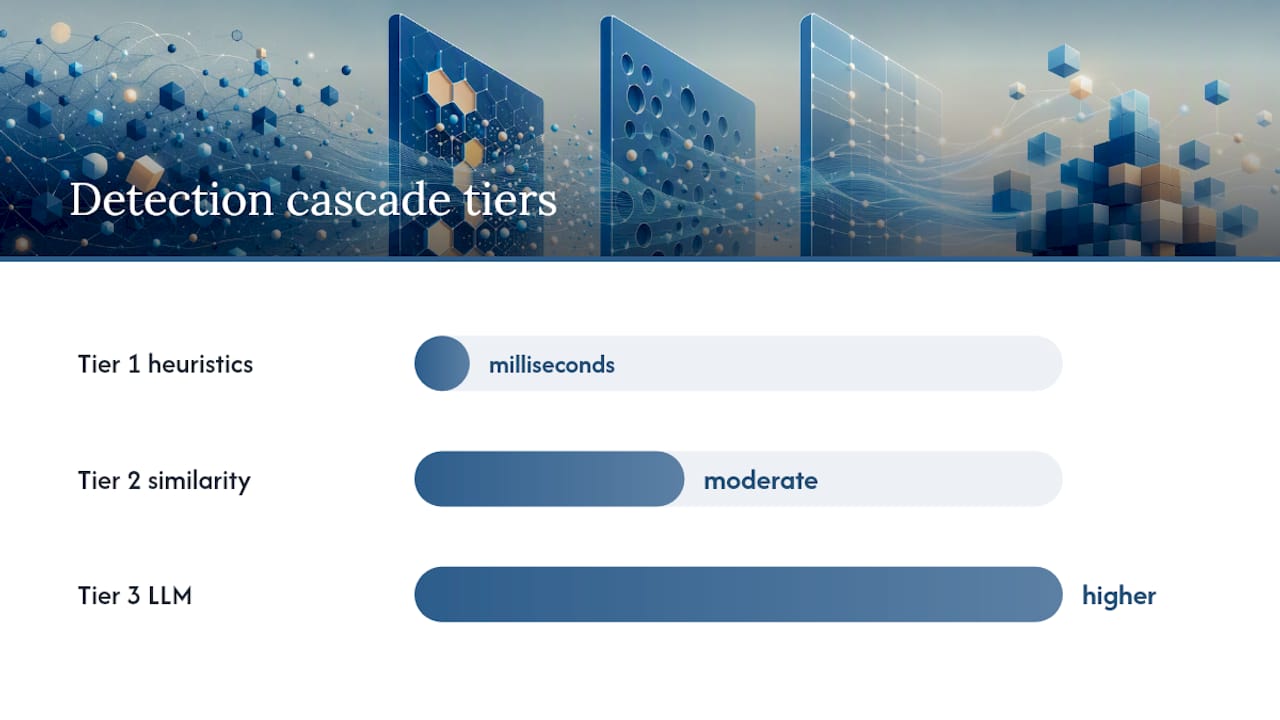 Detection cascade tiers

Tier 1 heuristics
milliseconds

Tier 2 similarity
moderate

Tier 3 LLM
higher